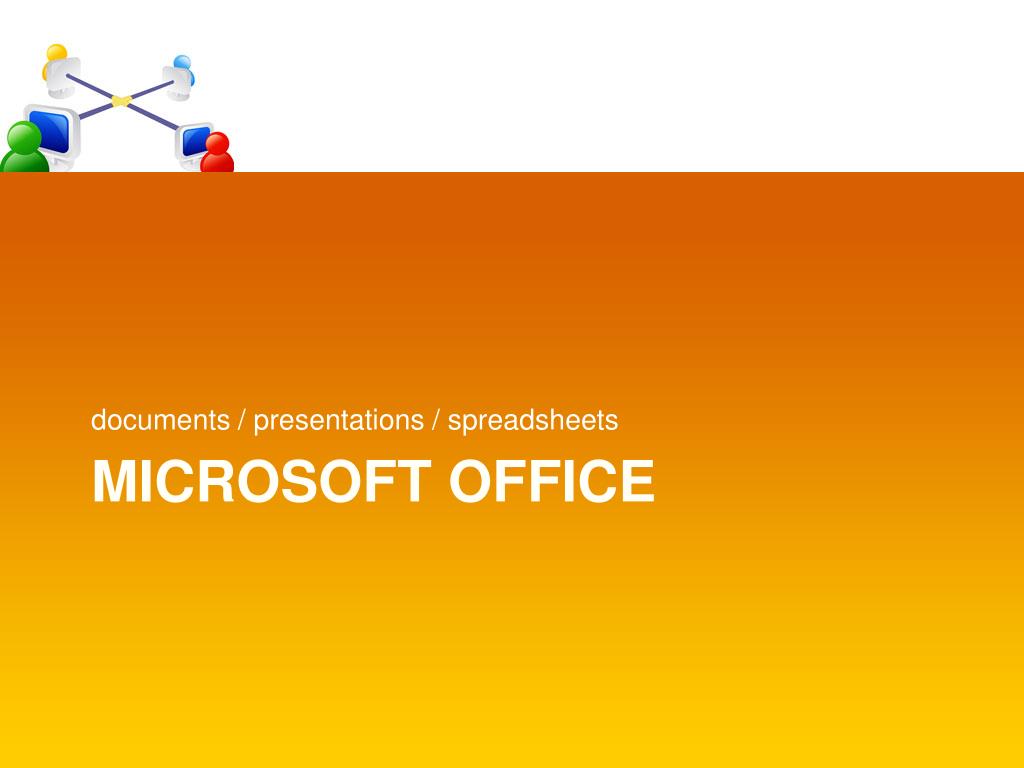 documents / presentations / spreadsheets

MICROSOFT OFFICE